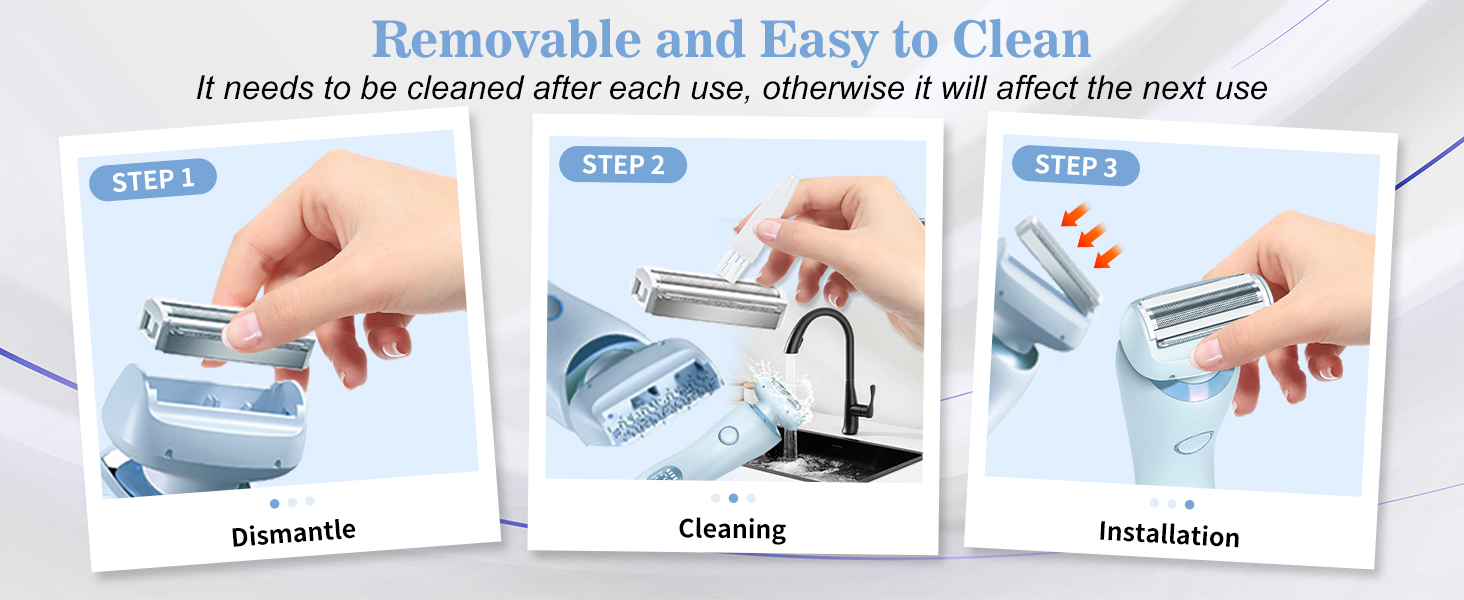 Removable and Easy to Clean
It needs to be cleaned after each use, otherwise it will affect the next use

STEP 1
Dismantle

STEP 2
Cleaning

STEP 3
Installation